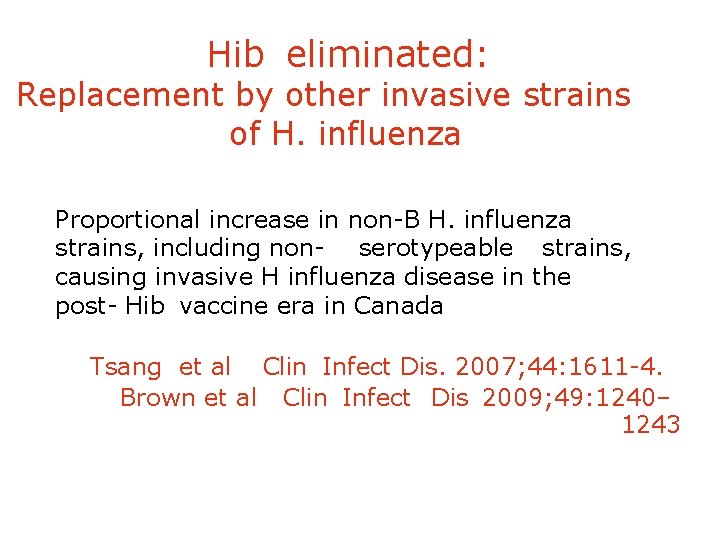 Hib eliminated:
Replacement by other invasive strains of H. influenza

Proportional increase in non-B H. influenza strains, including non- serotypeable strains, causing invasive H influenza disease in the post- Hib vaccine era in Canada

Tsang et al Clin Infect Dis. 2007;44:1611-4.
Brown et al Clin Infect Dis 2009;49:1240–1243